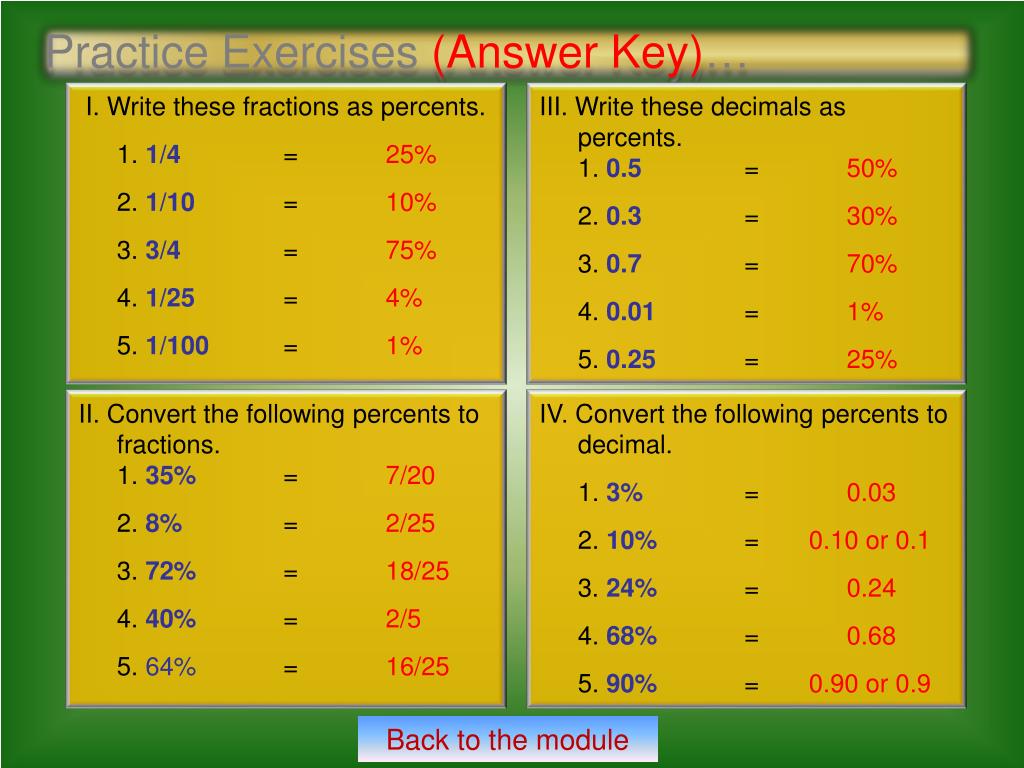 Practice Exercises (Answer Key)…

I. Write these fractions as percents.
1. 1/4 = 25%
2. 1/10 = 10%
3. 3/4 = 75%
4. 1/25 = 4%
5. 1/100 = 1%

II. Convert the following percents to fractions.
1. 35% = 7/20
2. 8% = 2/25
3. 72% = 18/25
4. 40% = 2/5
5. 64% = 16/25

III. Write these decimals as percents.
1. 0.5 = 50%
2. 0.3 = 30%
3. 0.7 = 70%
4. 0.01 = 1%
5. 0.25 = 25%

IV. Convert the following percents to decimal.
1. 3% = 0.03
2. 10% = 0.10 or 0.1
3. 24% = 0.24
4. 68% = 0.68
5. 90% = 0.90 or 0.9

Back to the module